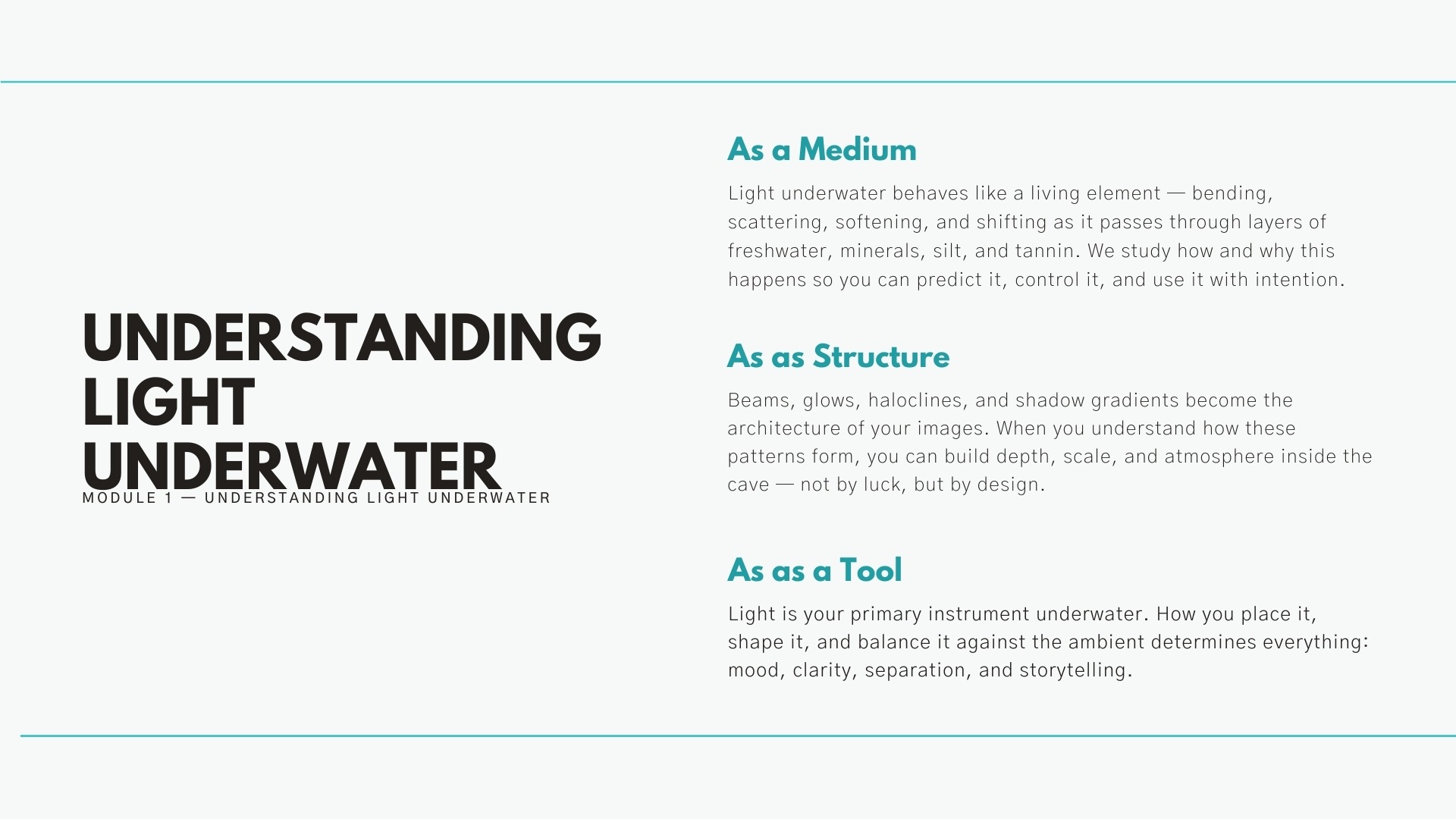 UNDERSTANDING LIGHT UNDERWATER

MODULE 1 — UNDERSTANDING LIGHT UNDERWATER

As a Medium

Light underwater behaves like a living element — bending, scattering, softening, and shifting as it passes through layers of freshwater, minerals, silt, and tannin. We study how and why this happens so you can predict it, control it, and use it with intention.

As as Structure

Beams, glows, haloclines, and shadow gradients become the architecture of your images. When you understand how these patterns form, you can build depth, scale, and atmosphere inside the cave — not by luck, but by design.

As as a Tool

Light is your primary instrument underwater. How you place it, shape it, and balance it against the ambient determines everything: mood, clarity, separation, and storytelling.